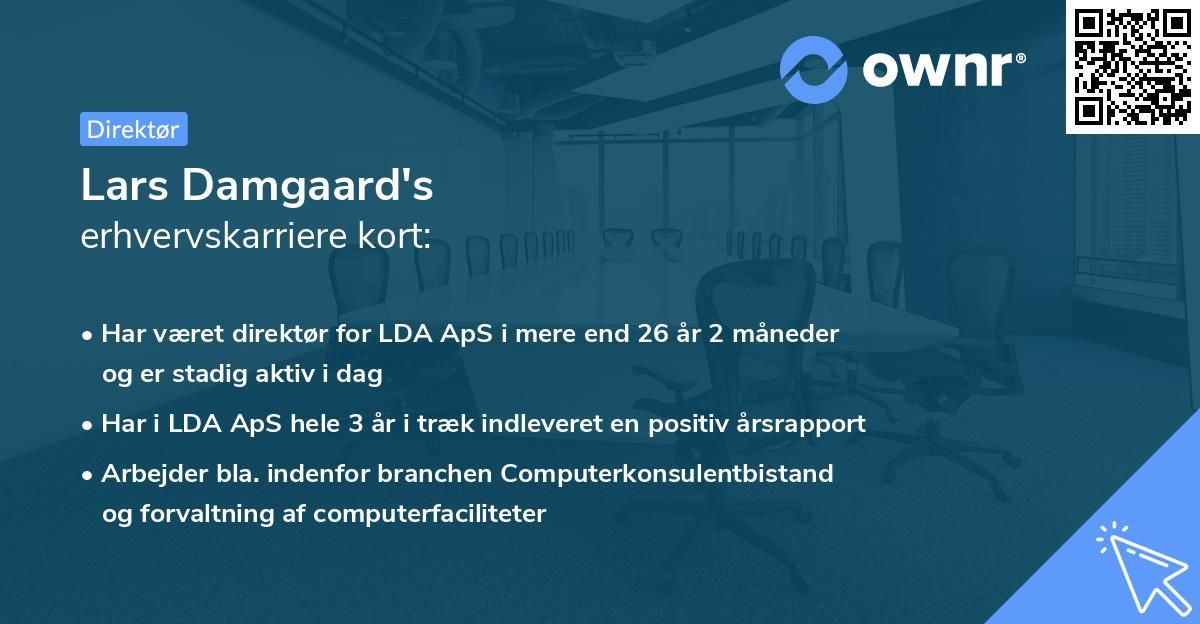 ownr®

Direktør

Lars Damgaard's
erhvervskarriere kort:

• Har været direktør for LDA ApS i mere end 26 år 2 måneder og er stadig aktiv i dag

• Har i LDA ApS hele 3 år i træk indleveret en positiv årsrapport

• Arbejder bla. indenfor branchen Computerkonsulentbistand og forvaltning af computerfaciliteter